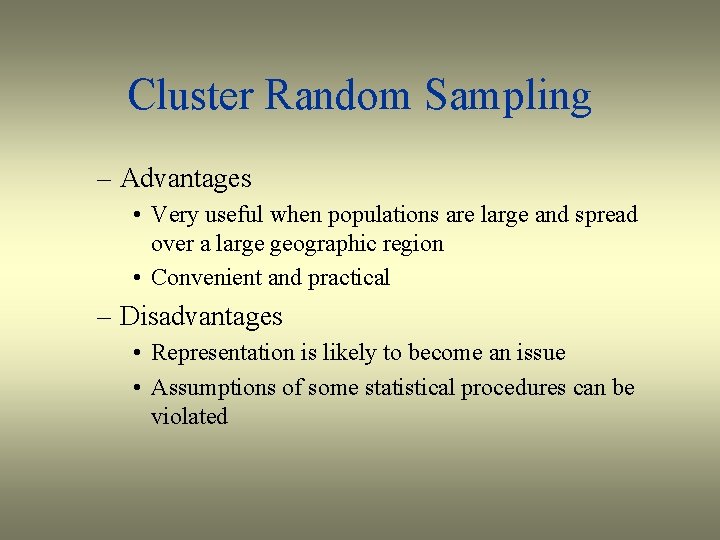 Cluster Random Sampling

– Advantages
• Very useful when populations are large and spread over a large geographic region
• Convenient and practical

– Disadvantages
• Representation is likely to become an issue
• Assumptions of some statistical procedures can be violated